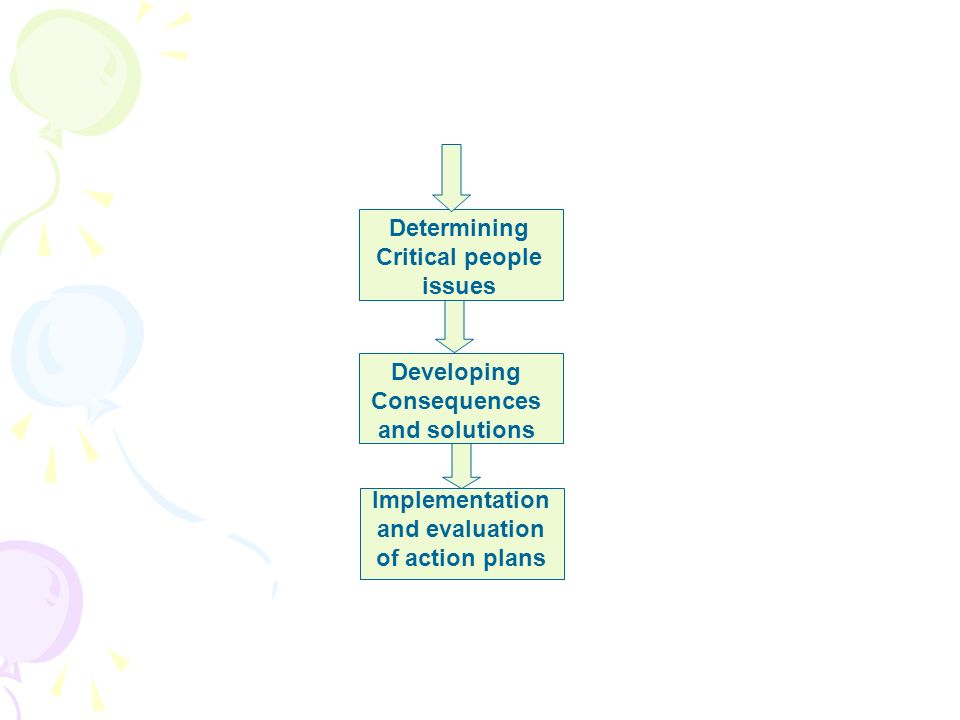 Determining Critical people issues

Developing Consequences and solutions

Implementation and evaluation of action plans